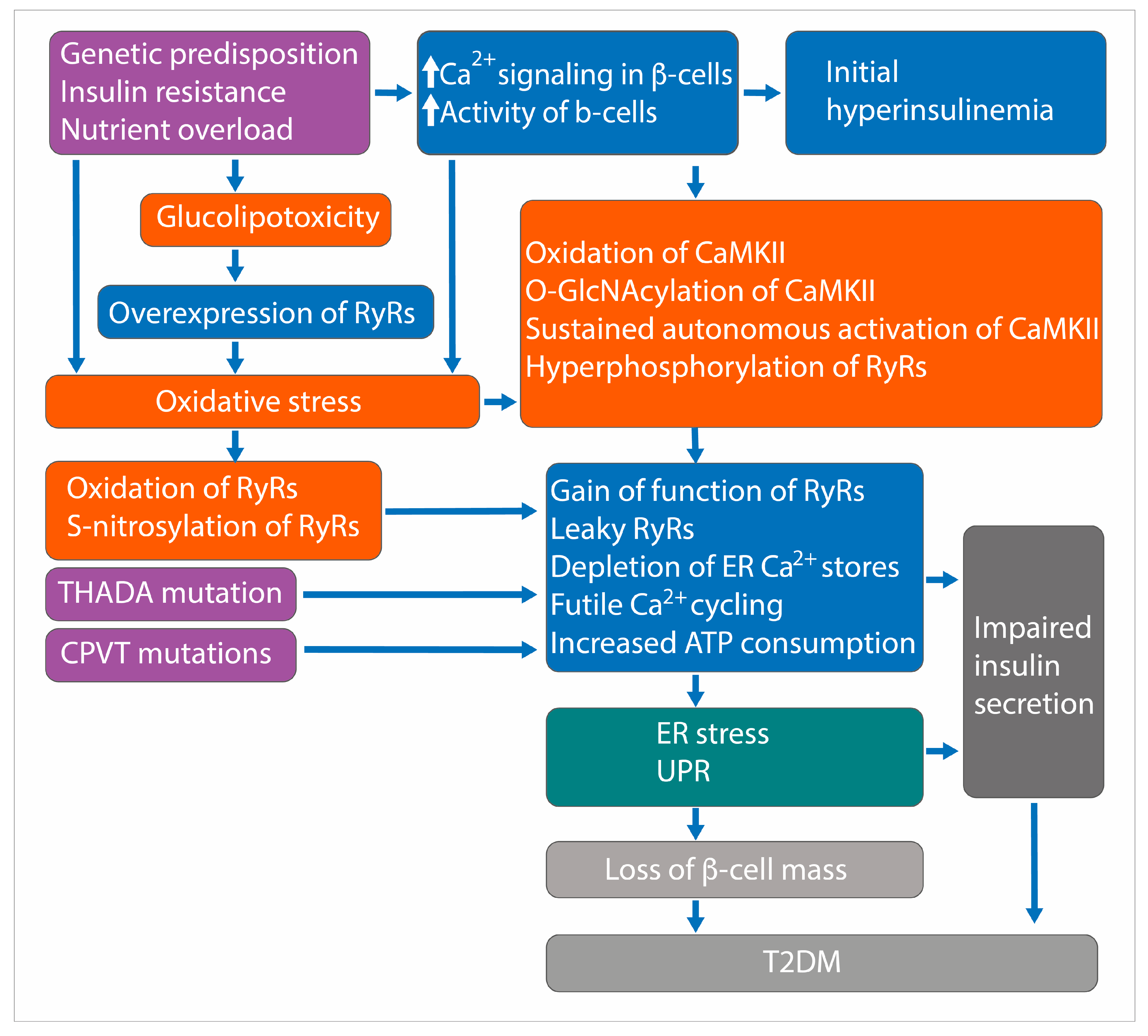 Genetic predisposition
Insulin resistance
Nutrient overload

↑$Ca^{2+}$ signaling in β-cells
↑Activity of b-cells

Initial hyperinsulinemia

Glucolipotoxicity

Overexpression of RyRs

Oxidative stress

Oxidation of CaMKII
O-GlcNAcylation of CaMKII
Sustained autonomous activation of CaMKII
Hyperphosphorylation of RyRs

Oxidation of RyRs
S-nitrosylation of RyRs

THADA mutation

CPVT mutations

Gain of function of RyRs
Leaky RyRs
Depletion of ER $Ca^{2+}$ stores
Futile $Ca^{2+}$ cycling
Increased ATP consumption

Impaired insulin secretion

ER stress
UPR

Loss of β-cell mass

T2DM